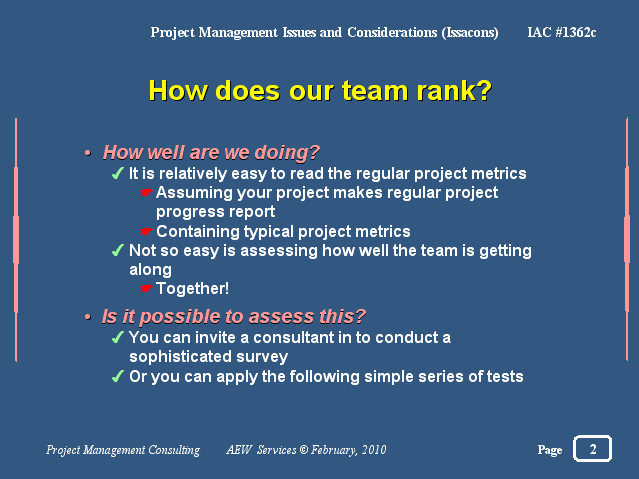 Project Management Issues and Considerations (Issacons) IAC #1362c

How does our team rank?

• How well are we doing?
✓ It is relatively easy to read the regular project metrics
☛ Assuming your project makes regular project progress report
☛ Containing typical project metrics
✓ Not so easy is assessing how well the team is getting along
☛ Together!

• Is it possible to assess this?
✓ You can invite a consultant in to conduct a sophisticated survey
✓ Or you can apply the following simple series of tests

Project Management Consulting AEW Services © February, 2010 Page 2